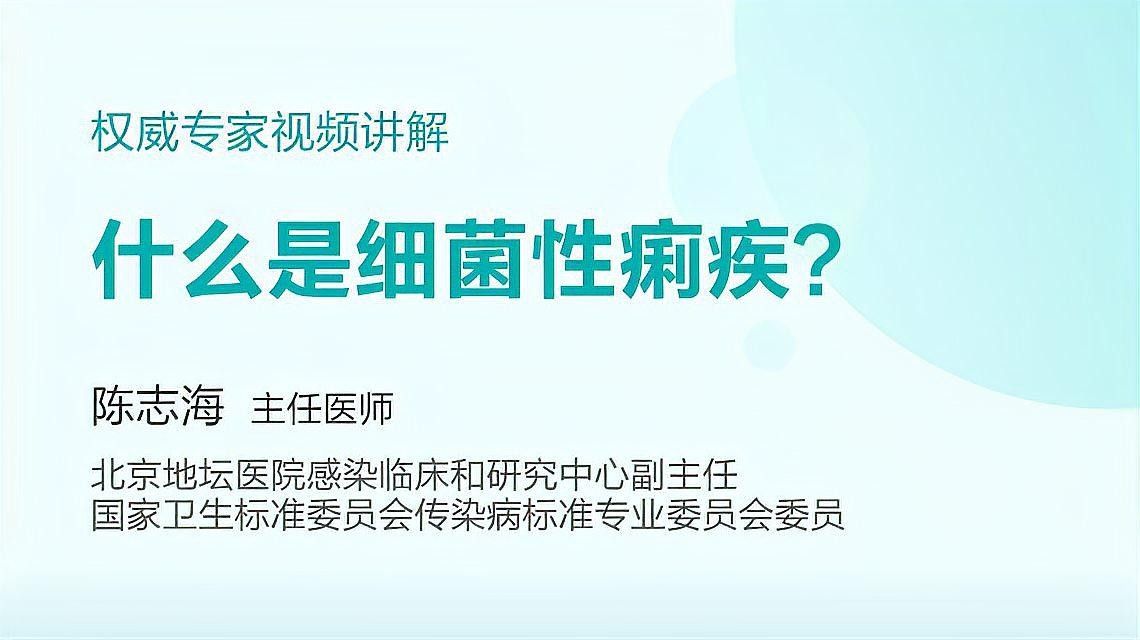 权威专家视频讲解

什么是细菌性痢疾？

陈志海 主任医师

北京地坛医院感染临床和研究中心副主任
国家卫生标准委员会传染病标准专业委员会委员